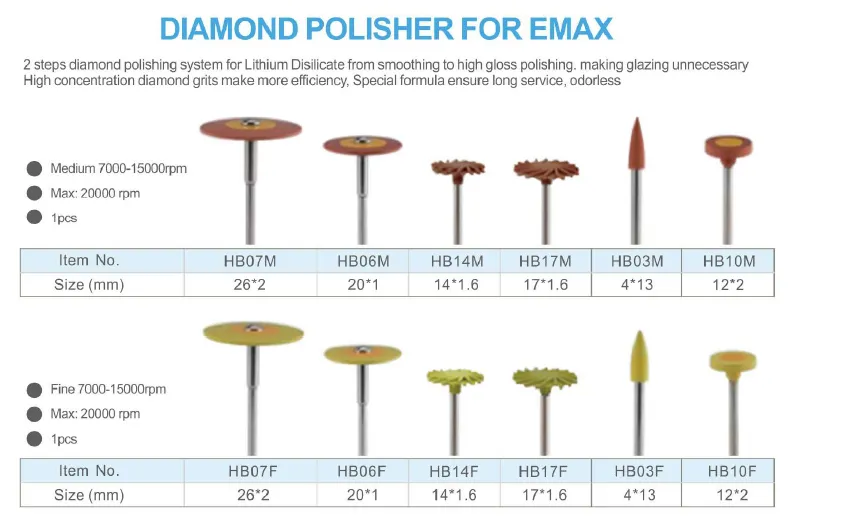 DIAMOND POLISHER FOR EMAX

2 steps diamond polishing system for Lithium Disilicate from smoothing to high gloss polishing. making glazing unnecessary
High concentration diamond grits make more efficiency, Special formula ensure long service, odorless

Medium 7000-15000rpm
Max: 20000 rpm
1pcs

| Item No. | HB07M | HB06M | HB14M | HB17M | HB03M | HB10M |
|---|---|---|---|---|---|---|
| Size (mm) | 26*2 | 20*1 | 14*1.6 | 17*1.6 | 4*13 | 12*2 |

Fine 7000-15000rpm
Max: 20000 rpm
1pcs

| Item No. | HB07F | HB06F | HB14F | HB17F | HB03F | HB10F |
|---|---|---|---|---|---|---|
| Size (mm) | 26*2 | 20*1 | 14*1.6 | 17*1.6 | 4*13 | 12*2 |